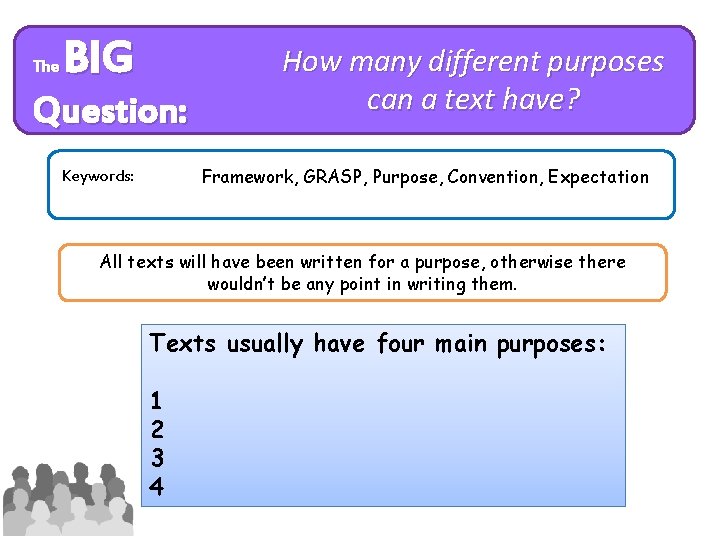 The BIG Question:

How many different purposes can a text have?

Keywords: Framework, GRASP, Purpose, Convention, Expectation

All texts will have been written for a purpose, otherwise there wouldn't be any point in writing them.

Texts usually have four main purposes:

1
2
3
4